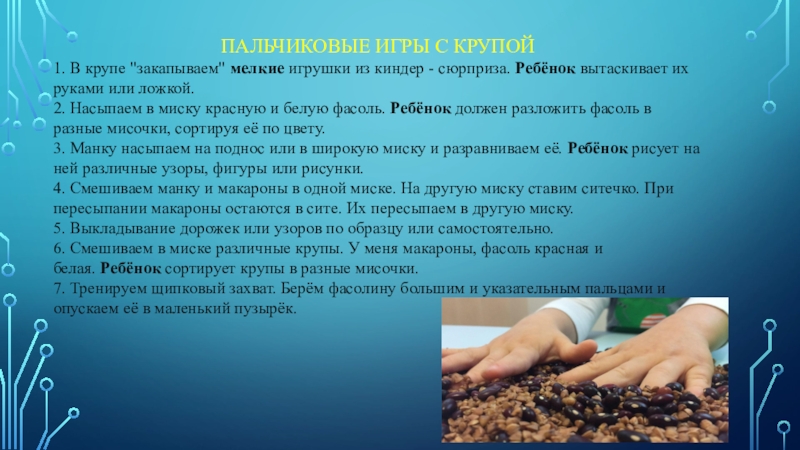 ПАЛЬЧИКОВЫЕ ИГРЫ С КРУПОЙ

1. В крупе "закапываем" мелкие игрушки из киндер - сюрприза. Ребёнок вытаскивает их руками или ложкой.
2. Насыпаем в миску красную и белую фасоль. Ребёнок должен разложить фасоль в разные мисочки, сортируя её по цвету.
3. Манку насыпаем на поднос или в широкую миску и разравниваем её. Ребёнок рисует на ней различные узоры, фигуры или рисунки.
4. Смешиваем манку и макароны в одной миске. На другую миску ставим ситечко. При пересыпании макароны остаются в сите. Их пересыпаем в другую миску.
5. Выкладывание дорожек или узоров по образцу или самостоятельно.
6. Смешиваем в миске различные крупы. У меня макароны, фасоль красная и белая. Ребёнок сортирует крупы в разные мисочки.
7. Тренируем щипковый захват. Берём фасолину большим и указательным пальцами и опускаем её в маленький пузырёк.